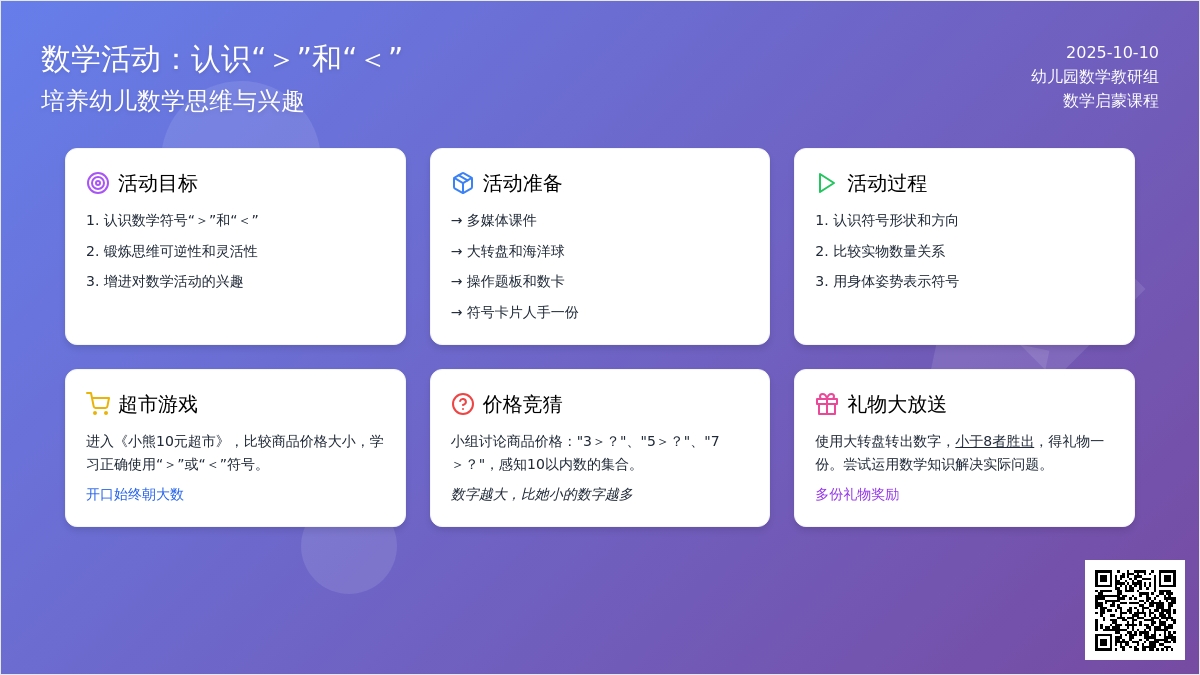 数学活动：认识“＞”和“＜”
培养幼儿数学思维与兴趣

2025-10-10
幼儿园数学教研组
数学启蒙课程

活动目标
1. 认识数学符号“＞”和“＜”
2. 锻炼思维可逆性和灵活性
3. 增进对数学活动的兴趣

活动准备
→ 多媒体课件
→ 大转盘和海洋球
→ 操作题板和数卡
→ 符号卡片人手一份

活动过程
1. 认识符号形状和方向
2. 比较实物数量关系
3. 用身体姿势表示符号

超市游戏
进入《小熊10元超市》，比较商品价格大小，学习正确使用“＞”或“＜”符号。
开口始终朝大数

价格竞猜
小组讨论商品价格："3＞？"、"5＞？"、"7＞？"，感知10以内数的集合。
数字越大，比她小的数字越多

礼物大放送
使用大转盘转出数字，小于8者胜出，得礼物一份。尝试运用数学知识解决实际问题。
多份礼物奖励